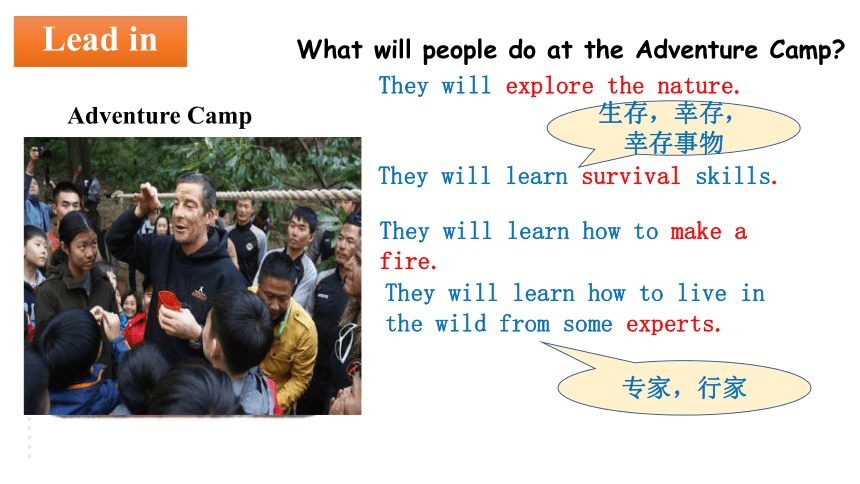 Lead in

What will people do at the Adventure Camp?

Adventure Camp

They will explore the nature.

生存，幸存，幸存事物

They will learn survival skills.

They will learn how to make a fire.

They will learn how to live in the wild from some experts.

专家，行家